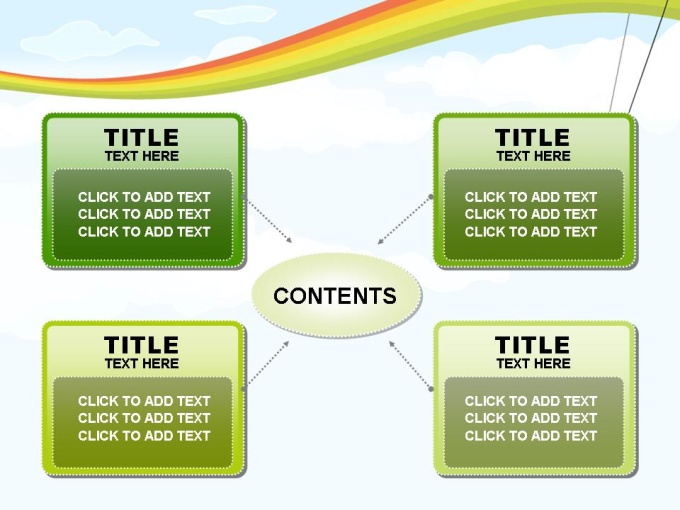 TITLE
TEXT HERE

CLICK TO ADD TEXT
CLICK TO ADD TEXT
CLICK TO ADD TEXT

TITLE
TEXT HERE

CLICK TO ADD TEXT
CLICK TO ADD TEXT
CLICK TO ADD TEXT

CONTENTS

TITLE
TEXT HERE

CLICK TO ADD TEXT
CLICK TO ADD TEXT
CLICK TO ADD TEXT

TITLE
TEXT HERE

CLICK TO ADD TEXT
CLICK TO ADD TEXT
CLICK TO ADD TEXT